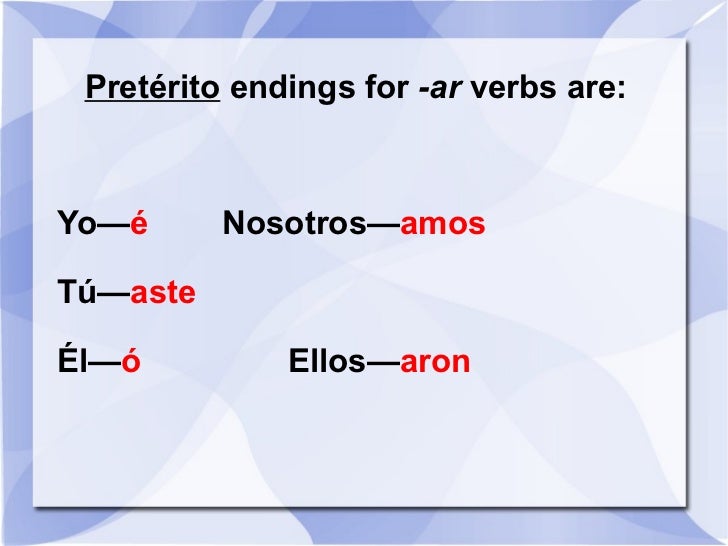 Pretérito endings for -ar verbs are:

Yo—é Nosotros—amos

Tú—aste

Él—ó Ellos—aron